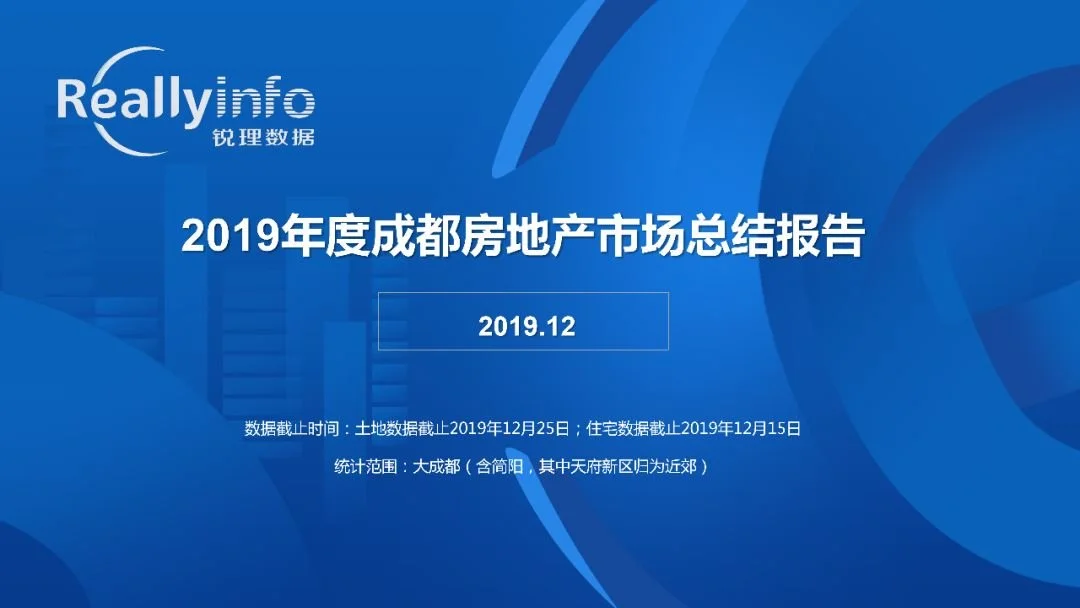 Reallyinfo
锐理数据

2019年度成都房地产市场总结报告

2019.12

数据截止时间：土地数据截止2019年12月25日；住宅数据截止2019年12月15日

统计范围：大成都（含简阳，其中天府新区归为近郊）